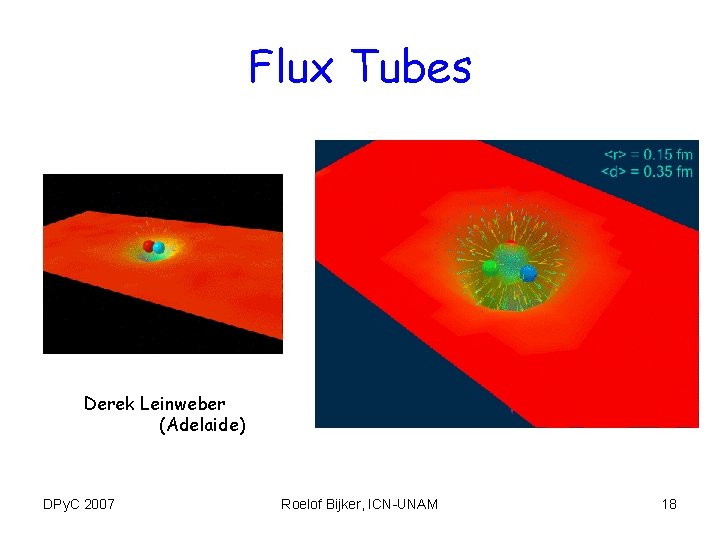 Flux Tubes

<r> = 0.15 fm
<d> = 0.35 fm

Derek Leinweber
(Adelaide)

DPyC 2007

Roelof Bijker, ICN-UNAM

18